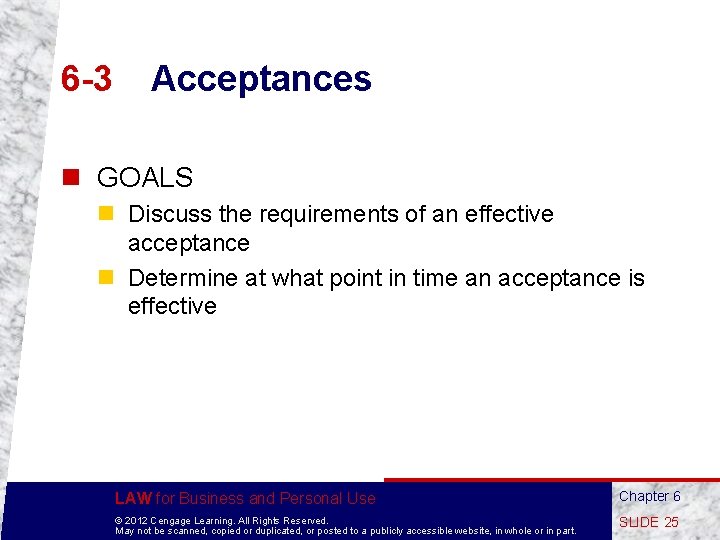 6-3 Acceptances

GOALS

Discuss the requirements of an effective acceptance

Determine at what point in time an acceptance is effective

LAW for Business and Personal Use

© 2012 Cengage Learning. All Rights Reserved.
May not be scanned, copied or duplicated, or posted to a publicly accessible website, in whole or in part.

Chapter 6

SLIDE 25